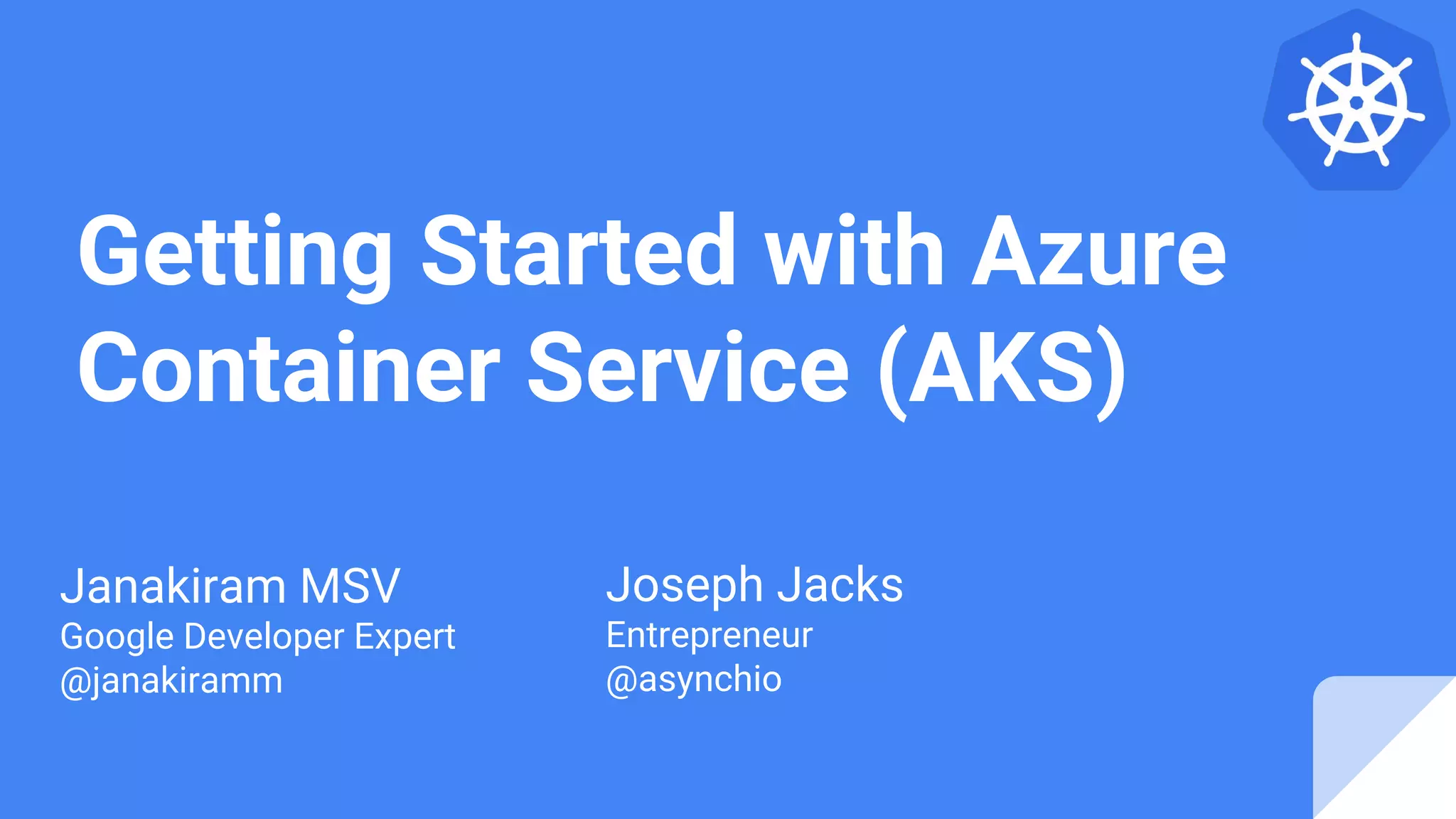 Getting Started with Azure Container Service (AKS)

Janakiram MSV
Google Developer Expert
@janakiramm

Joseph Jacks
Entrepreneur
@asynchio